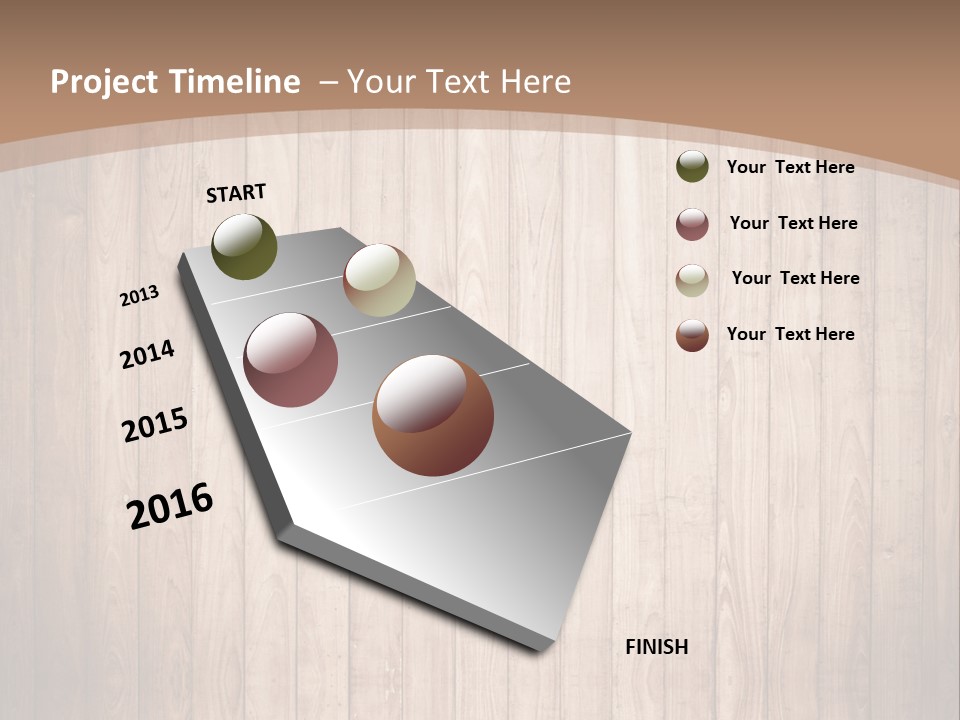 Project Timeline – Your Text Here

START

2013

2014

2015

2016

FINISH

Your Text Here

Your Text Here

Your Text Here

Your Text Here